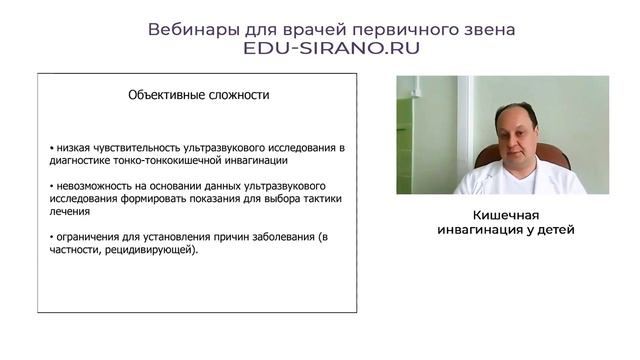 Вебинары для врачей первичного звена
EDU-SIRANO.RU

Объективные сложности

• низкая чувствительность ультразвукового исследования в диагностике тонко-тонкокишечной инвагинации

• невозможность на основании данных ультразвукового исследования формировать показания для выбора тактики лечения

• ограничения для установления причин заболевания (в частности, рецидивирующей).

Кишечная инвагинация у детей